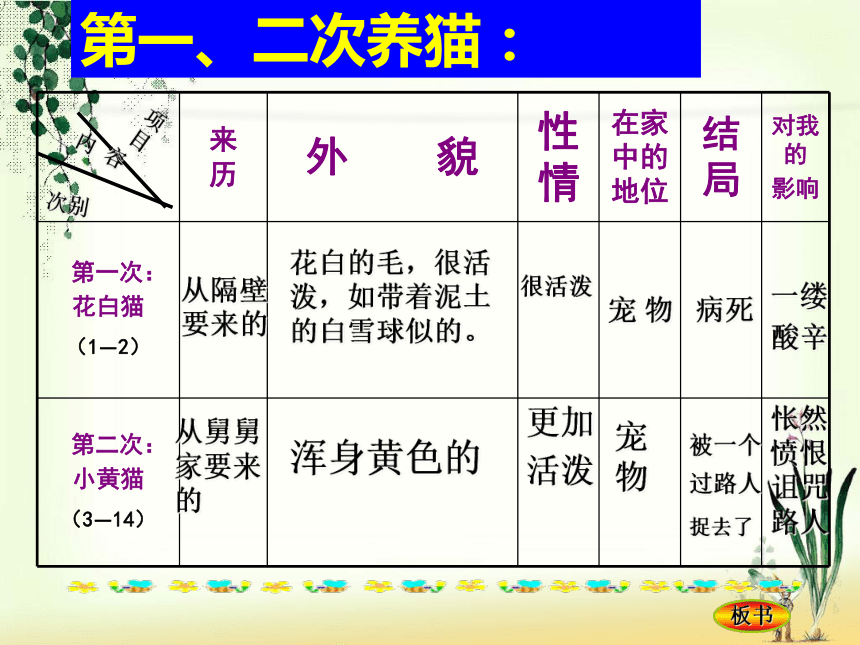 第一、二次养猫：

| 项目 内容 次别 | 来历 | 外 貌 | 性情 | 在家中的地位 | 结局 | 对我的影响 |
|---|---|---|---|---|---|---|
| 第一次：花白猫（1—2） | 从隔壁要来的 | 花白的毛，很活泼，如带着泥土的白雪球似的。 | 很活泼 | 宠 物 | 病死 | 一缕酸辛 |
| 第二次：小黄猫（3—14） | 从舅舅家要来的 | 浑身黄色的 | 更加活泼 | 宠物 | 被一个过路人捉去了 | 怅然愤恨诅咒路人 |

板书